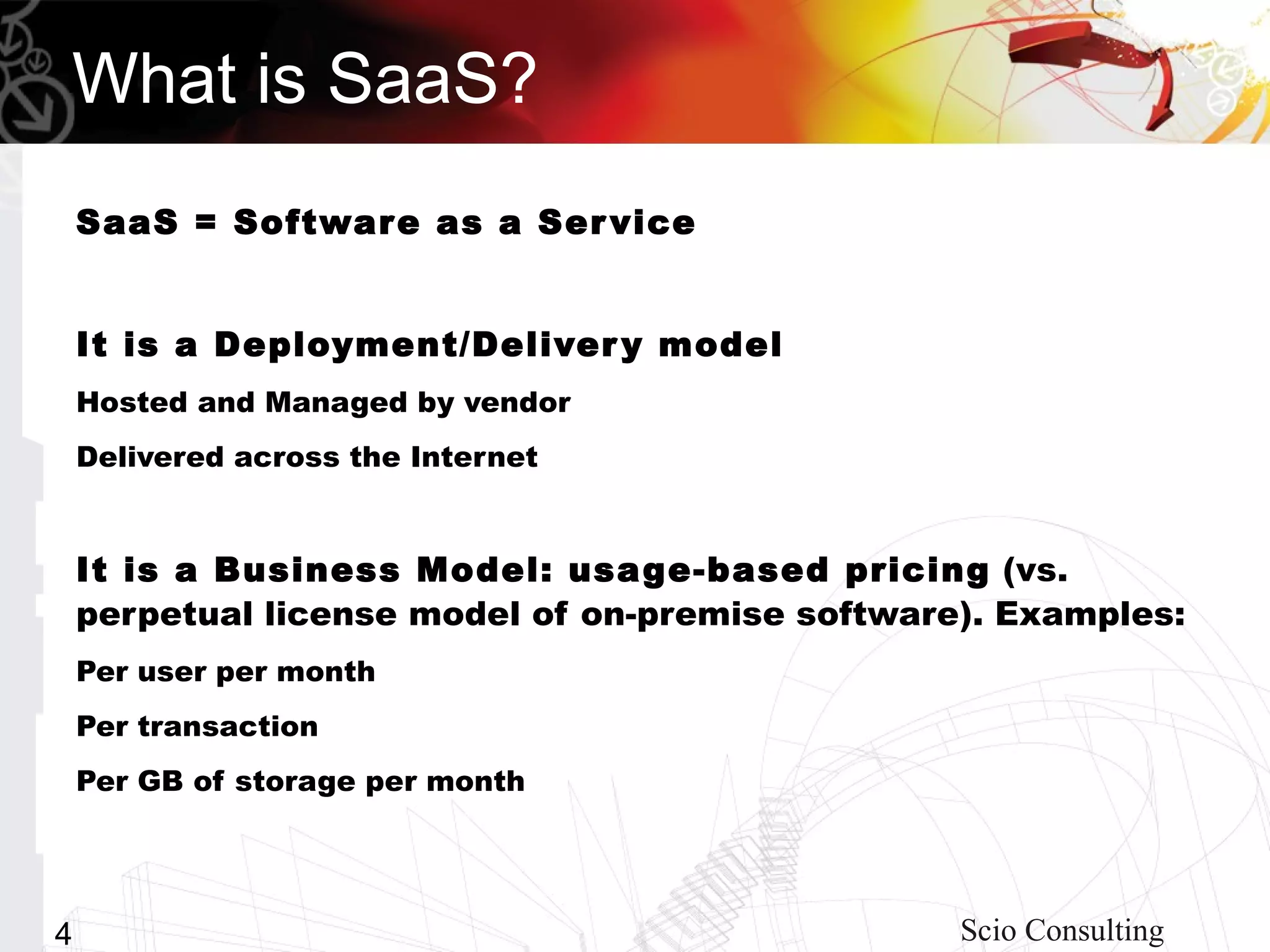 What is SaaS?

SaaS = Software as a Service

It is a Deployment/Delivery model

Hosted and Managed by vendor

Delivered across the Internet

It is a Business Model: usage-based pricing (vs. perpetual license model of on-premise software). Examples:

Per user per month

Per transaction

Per GB of storage per month

4

Scio Consulting